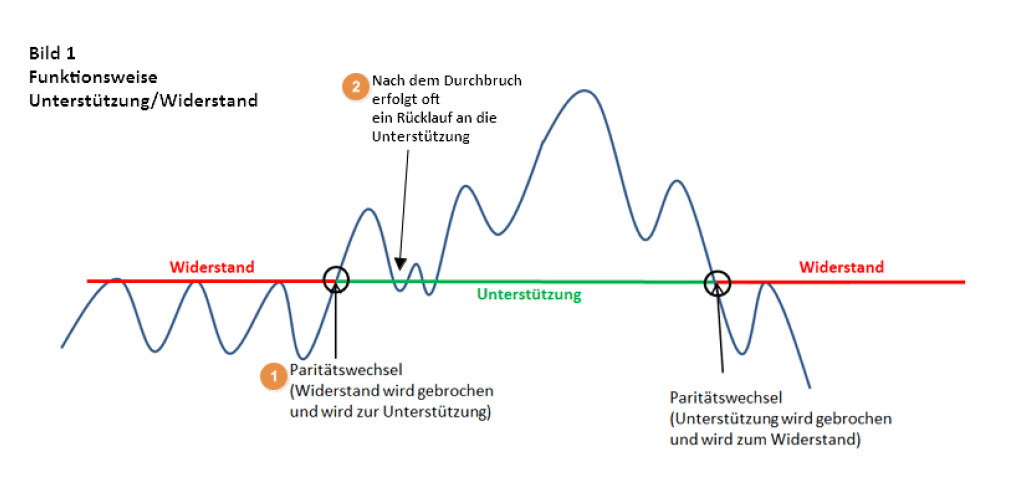 Bild 1
Funktionsweise
Unterstützung/Widerstand

2 Nach dem Durchbruch erfolgt oft ein Rücklauf an die Unterstützung

Widerstand

Unterstützung

Widerstand

1 Paritätswechsel (Widerstand wird gebrochen und wird zur Unterstützung)

Paritätswechsel (Unterstützung wird gebrochen und wird zum Widerstand)